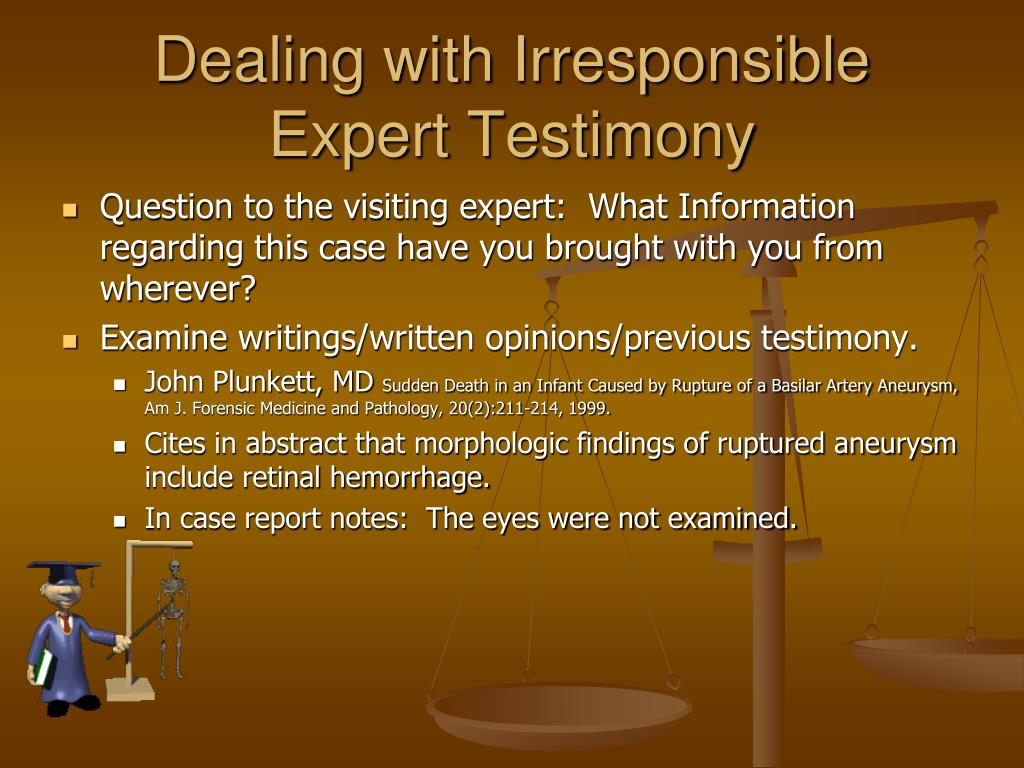 Dealing with Irresponsible Expert Testimony

- Question to the visiting expert: What Information regarding this case have you brought with you from wherever?
- Examine writings/written opinions/previous testimony.
  - John Plunkett, MD Sudden Death in an Infant Caused by Rupture of a Basilar Artery Aneurysm, Am J. Forensic Medicine and Pathology, 20(2):211-214, 1999.
  - Cites in abstract that morphologic findings of ruptured aneurysm include retinal hemorrhage.
  - In case report notes: The eyes were not examined.